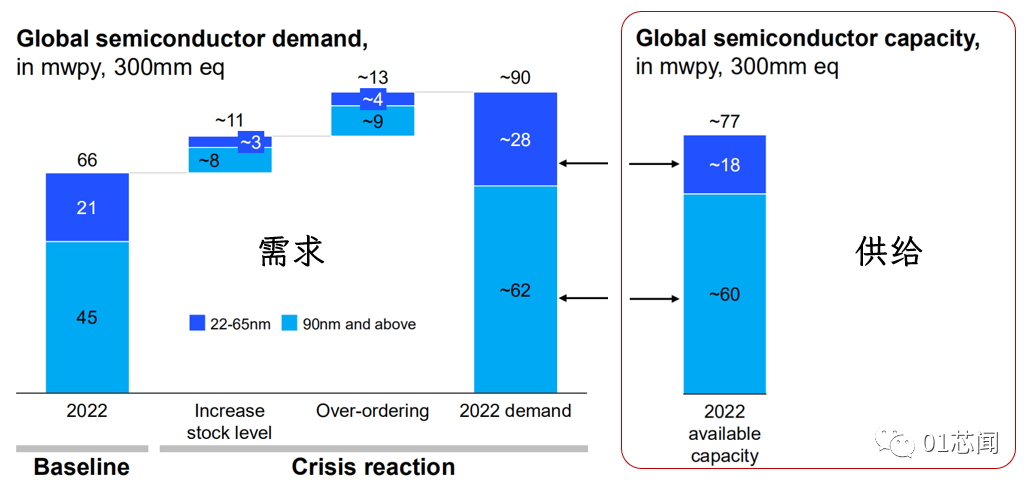 Global semiconductor demand,
in mwpy, 300mm eq

66
21
45
~11
~3
~8
~13
~4
~9
~90
~28
~62

需求

22-65nm
90nm and above

2022
Increase stock level
Over-ordering
2022 demand

Baseline
Crisis reaction

Global semiconductor capacity,
in mwpy, 300mm eq

~77
~18
~60

供给

2022 available capacity

01芯闻